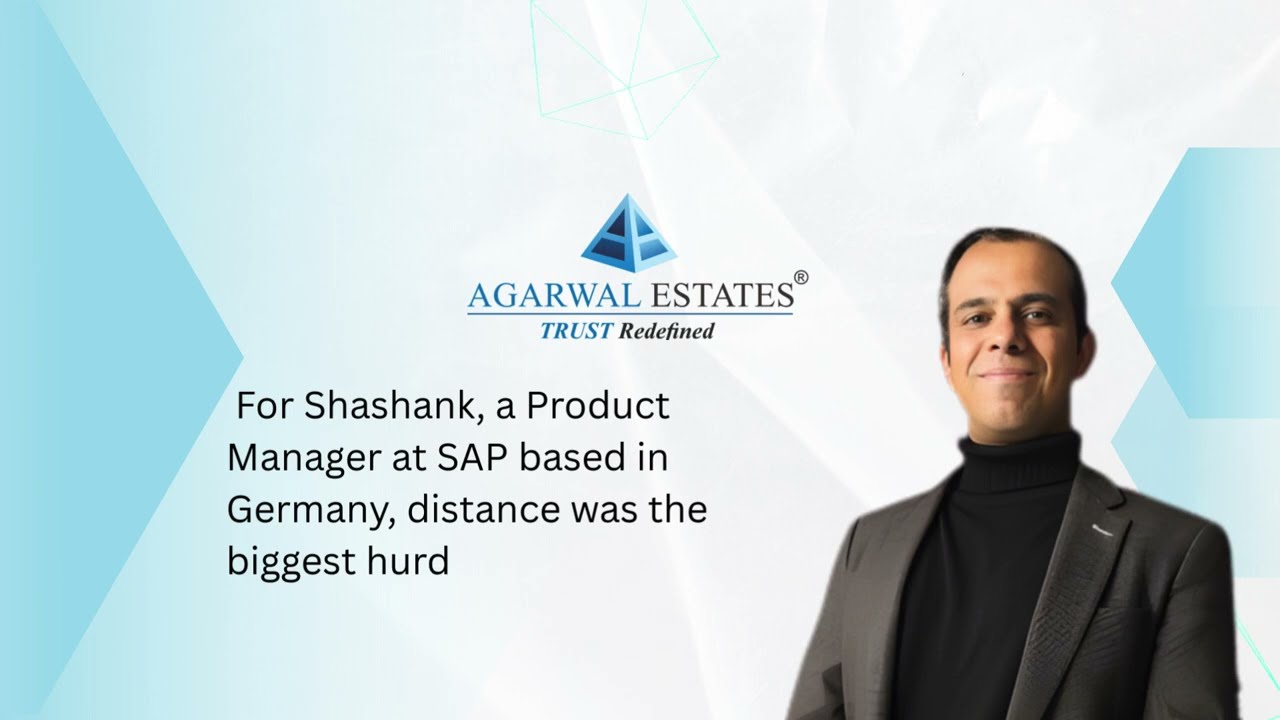 AGARWAL ESTATES®
TRUST Redefined

For Shashank, a Product Manager at SAP based in Germany, distance was the biggest hurd